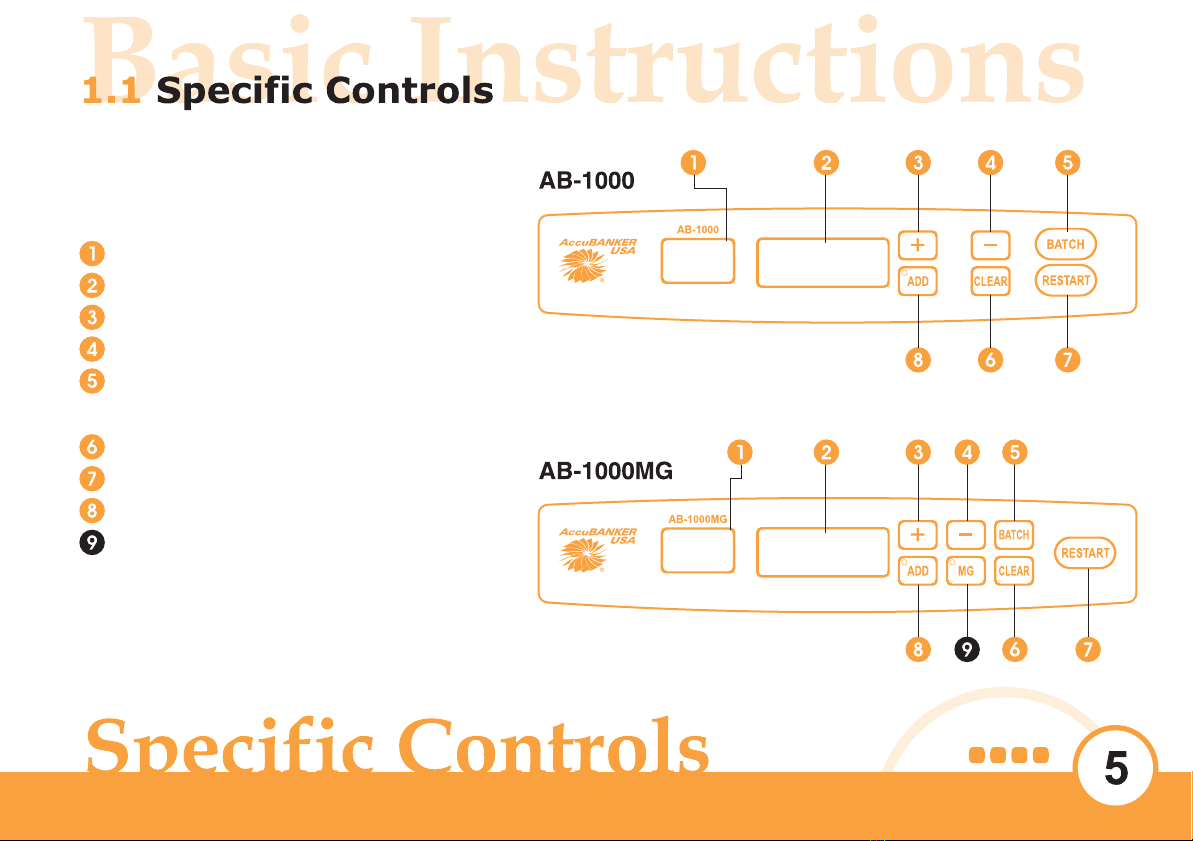 Basic Instructions

1.1 Specific Controls

1
2
3
4
5

6
7
8
9

AB-1000

1 2 3 4 5

AccuBANKER USA

AB-1000

+ − BATCH

ADD CLEAR RESTART

8 6 7

AB-1000MG

1 2 3 4 5

AccuBANKER USA

AB-1000MG

+ − BATCH

ADD MG CLEAR RESTART

8 9 6 7

Specific Controls

5